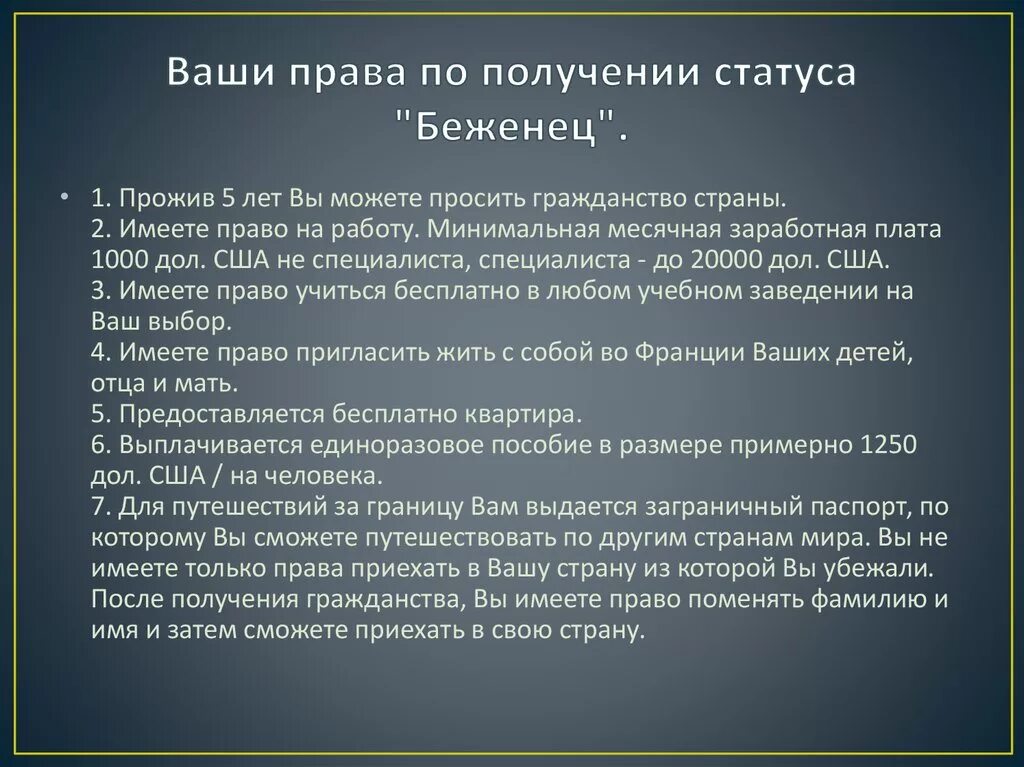 Ваши права по получении статуса "Беженец".

• 1. Прожив 5 лет Вы можете просить гражданство страны.
2. Имеете право на работу. Минимальная месячная заработная плата 1000 дол. США не специалиста, специалиста - до 20000 дол. США.
3. Имеете право учиться бесплатно в любом учебном заведении на Ваш выбор.
4. Имеете право пригласить жить с собой во Франции Ваших детей, отца и мать.
5. Предоставляется бесплатно квартира.
6. Выплачивается единоразовое пособие в размере примерно 1250 дол. США / на человека.
7. Для путешествий за границу Вам выдается заграничный паспорт, по которому Вы сможете путешествовать по другим странам мира. Вы не имеете только права приехать в Вашу страну из которой Вы убежали. После получения гражданства, Вы имеете право поменять фамилию и имя и затем сможете приехать в свою страну.